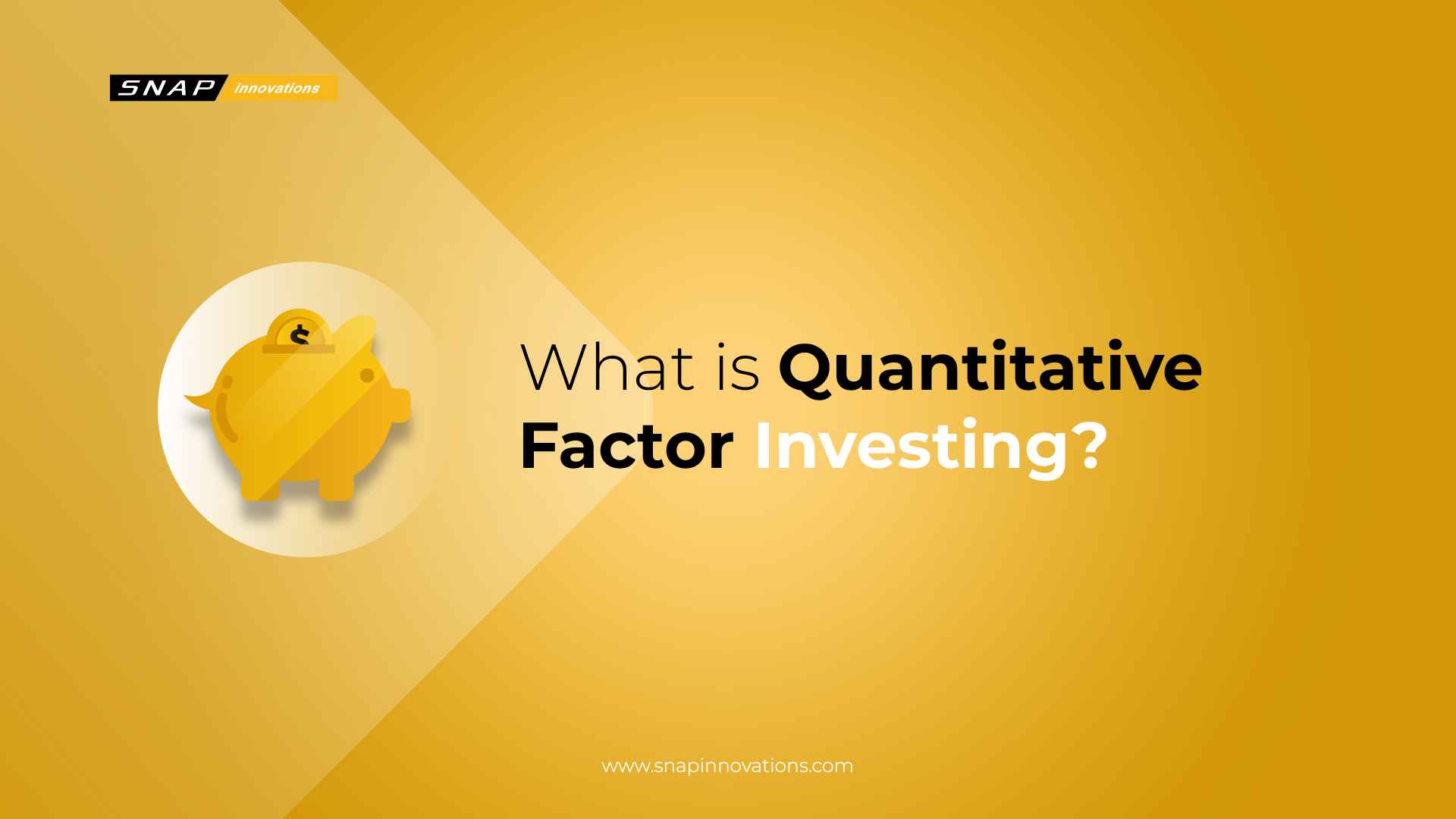 SNAP innovations

$

What is Quantitative Factor Investing?

www.snapinnovations.com